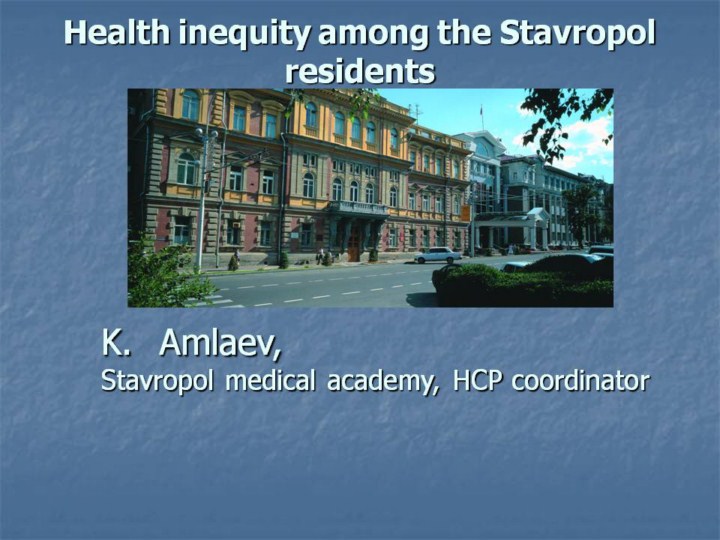 Health inequity among the Stavropol residents

K. Amlaev,
Stavropol medical academy, HCP coordinator